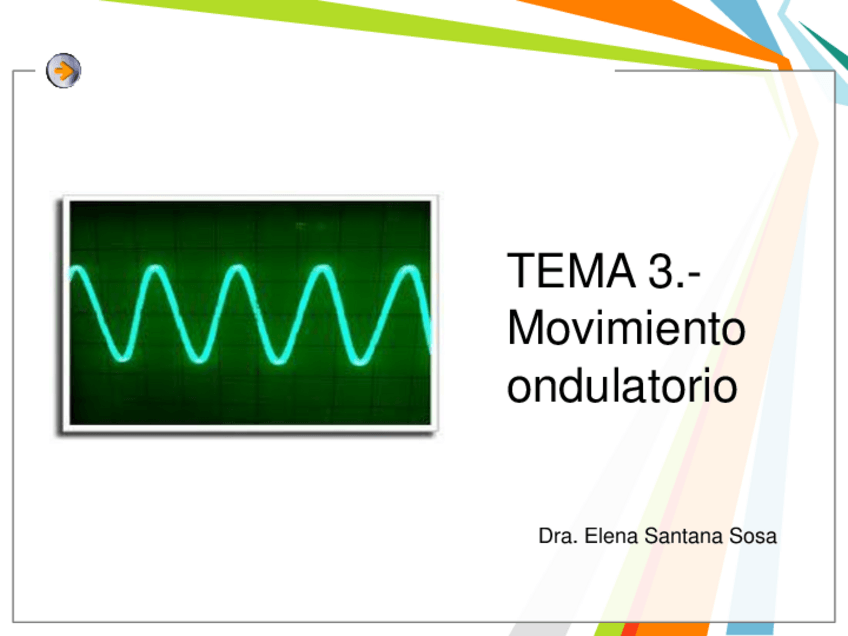 TEMA 3.- Movimiento ondulatorio

Dra. Elena Santana Sosa